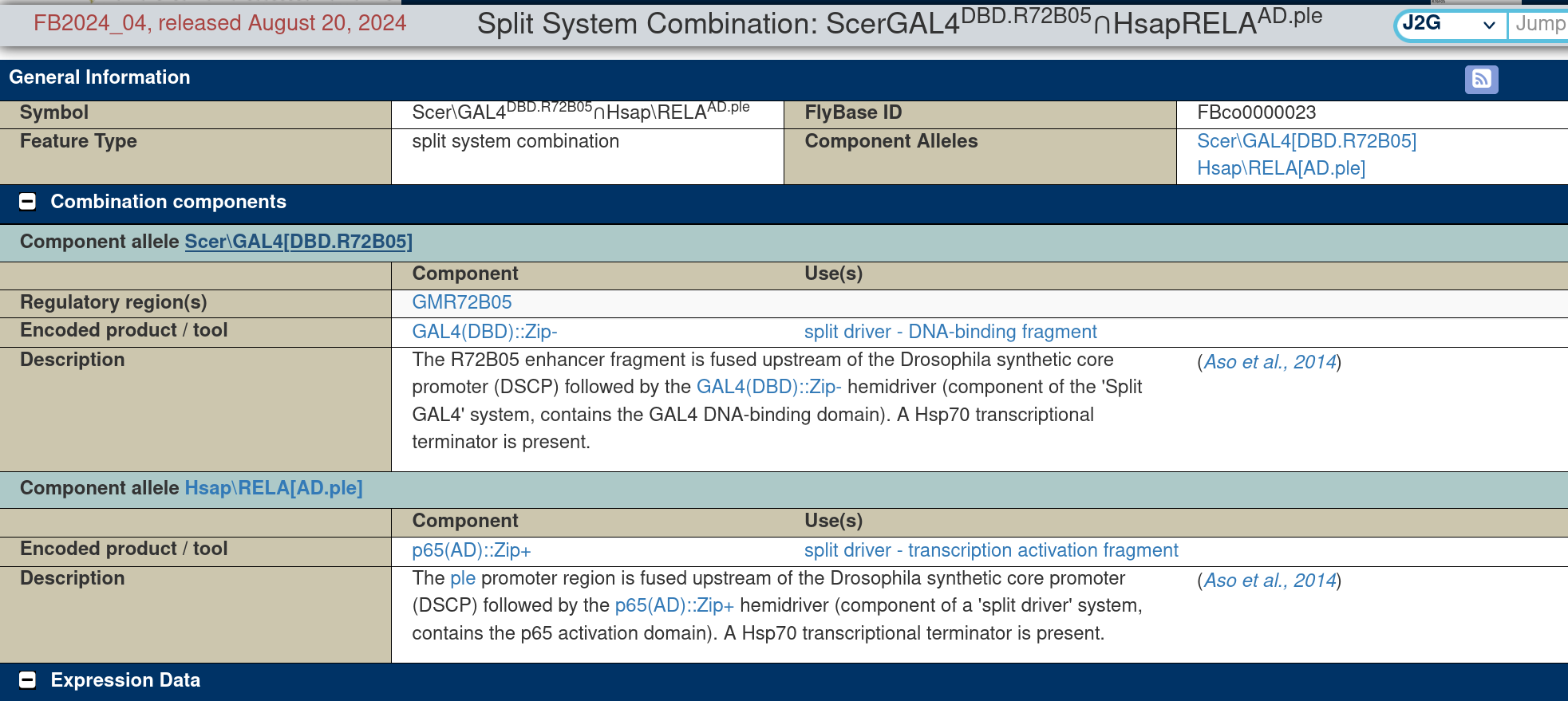 FB2024_04, released August 20, 2024

Split System Combination: ScerGAL4$^{DBD.R72B05}$∩HsapRELA$^{AD.ple}$

J2G

Jump

General Information

| Symbol | Scer\GAL4$^{DBD.R72B05}$∩Hsap\RELA$^{AD.ple}$ | FlyBase ID | FBco0000023 |
|---|---|---|---|
| Feature Type | split system combination | Component Alleles | Scer\GAL4[DBD.R72B05] Hsap\RELA[AD.ple] |

Combination components

Component allele Scer\GAL4[DBD.R72B05]

| | Component | Use(s) | |
|---|---|---|---|
| Regulatory region(s) | GMR72B05 | | |
| Encoded product / tool | GAL4(DBD)::Zip- | split driver - DNA-binding fragment | |
| Description | The R72B05 enhancer fragment is fused upstream of the Drosophila synthetic core promoter (DSCP) followed by the GAL4(DBD)::Zip- hemidriver (component of the 'Split GAL4' system, contains the GAL4 DNA-binding domain). A Hsp70 transcriptional terminator is present. | | (Aso et al., 2014) |

Component allele Hsap\RELA[AD.ple]

| | Component | Use(s) | |
|---|---|---|---|
| Encoded product / tool | p65(AD)::Zip+ | split driver - transcription activation fragment | |
| Description | The ple promoter region is fused upstream of the Drosophila synthetic core promoter (DSCP) followed by the p65(AD)::Zip+ hemidriver (component of a 'split driver' system, contains the p65 activation domain). A Hsp70 transcriptional terminator is present. | | (Aso et al., 2014) |

Expression Data